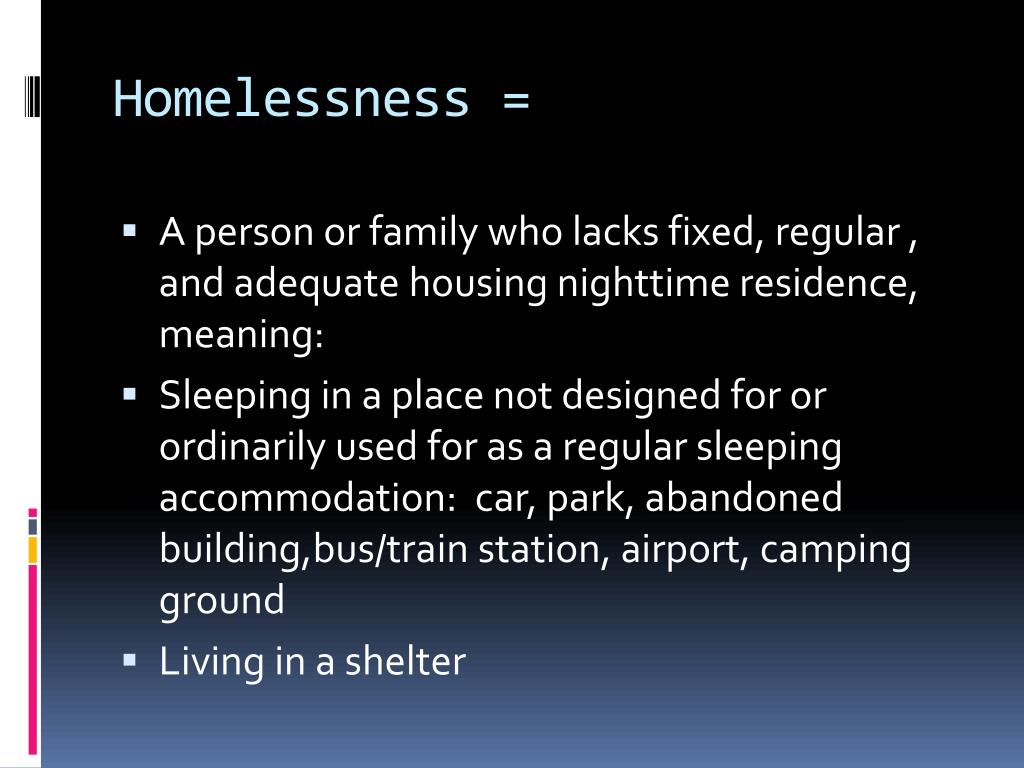 Homelessness =

▪ A person or family who lacks fixed, regular , and adequate housing nighttime residence, meaning:

▪ Sleeping in a place not designed for or ordinarily used for as a regular sleeping accommodation:  car, park, abandoned building,bus/train station, airport, camping ground

▪ Living in a shelter